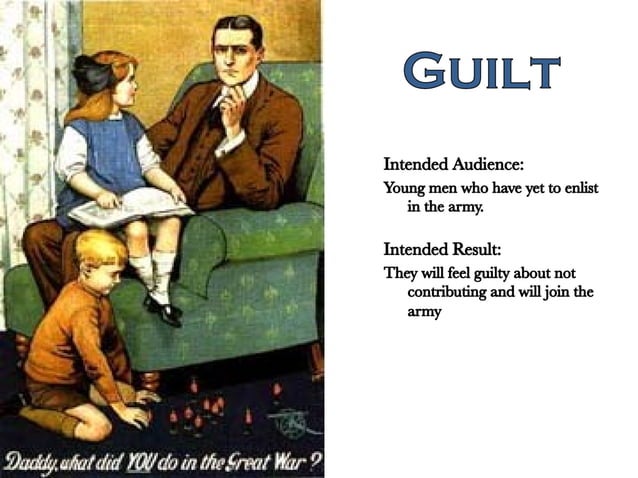 Daddy, what did YOU do in the Great War?

GUILT

Intended Audience:

Young men who have yet to enlist in the army.

Intended Result:

They will feel guilty about not contributing and will join the army